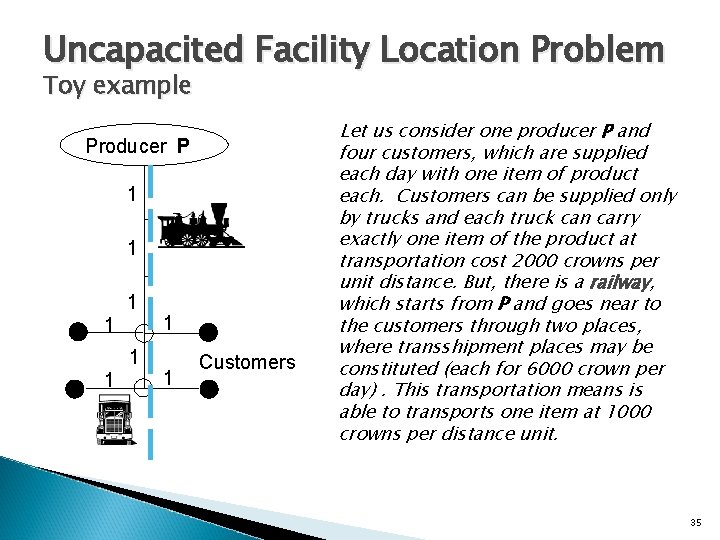 Uncapacited Facility Location Problem
Toy example

Producer P

1

1

1

1 1

1

Customers

1 1

Let us consider one producer P and four customers, which are supplied each day with one item of product each. Customers can be supplied only by trucks and each truck can carry exactly one item of the product at transportation cost 2000 crowns per unit distance. But, there is a railway, which starts from P and goes near to the customers through two places, where transshipment places may be constituted (each for 6000 crown per day) . This transportation means is able to transports one item at 1000 crowns per distance unit.

35